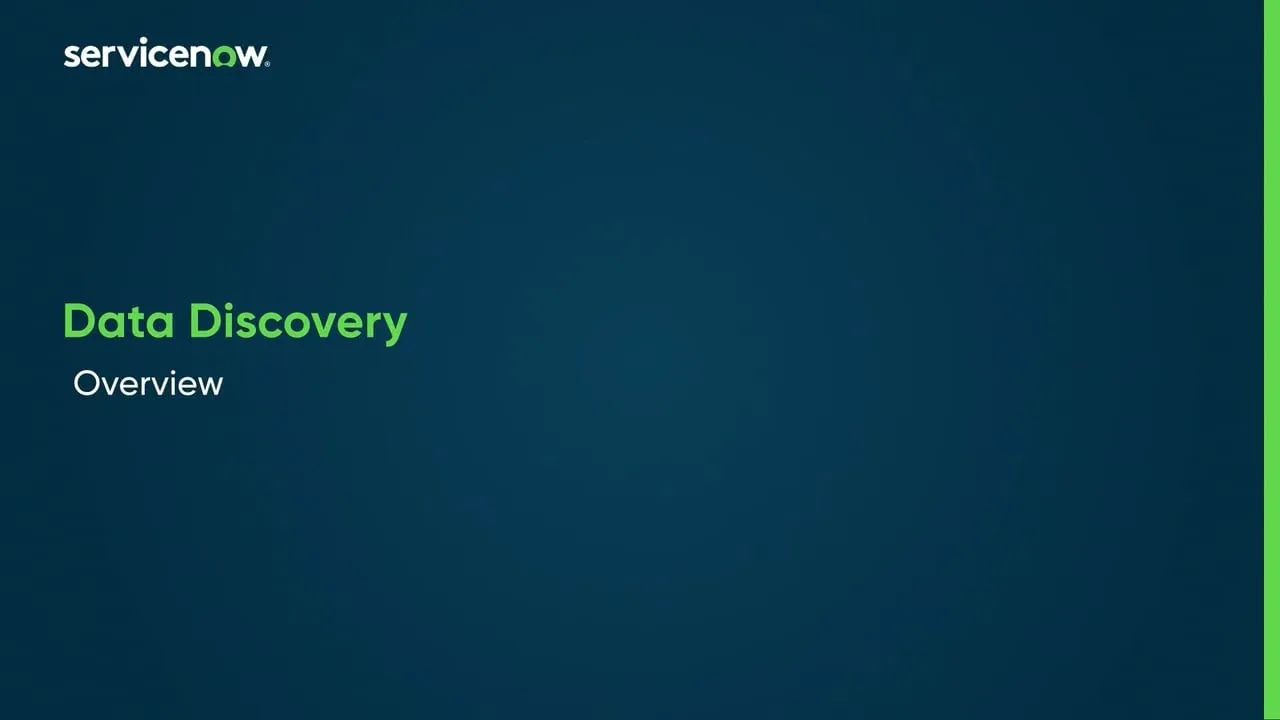 servicenow.

Data Discovery

Overview